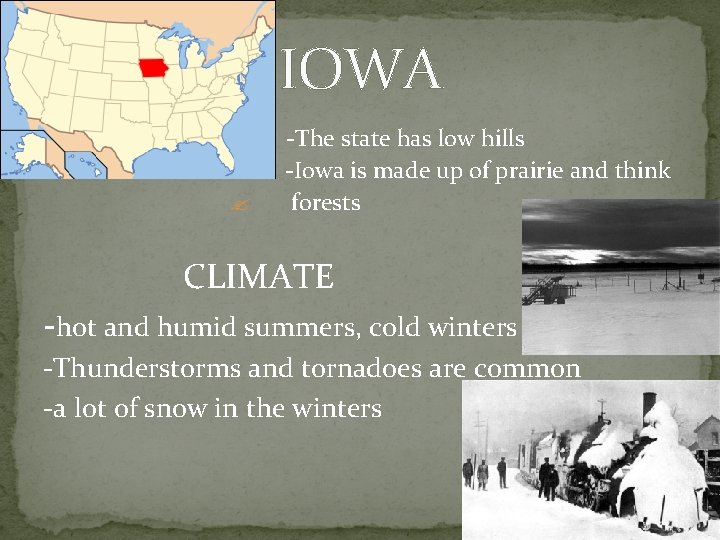 IOWA

-The state has low hills
-Iowa is made up of prairie and think forests

CLIMATE

-hot and humid summers, cold winters
-Thunderstorms and tornadoes are common
-a lot of snow in the winters